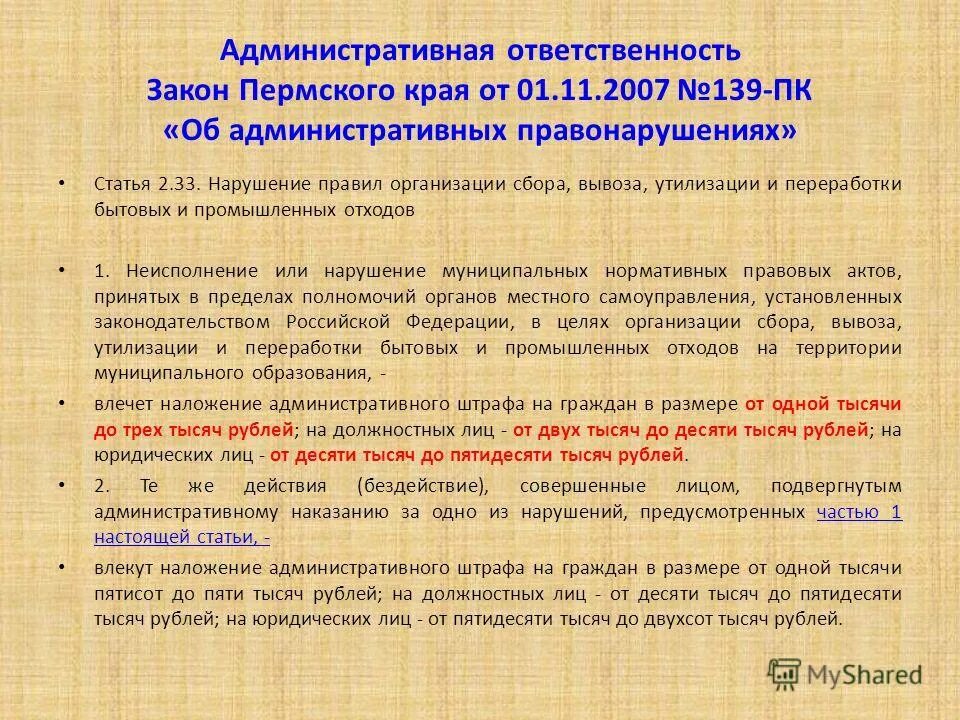 Административная ответственность
Закон Пермского края от 01.11.2007 №139-ПК
«Об административных правонарушениях»

• Статья 2.33. Нарушение правил организации сбора, вывоза, утилизации и переработки бытовых и промышленных отходов

• 1. Неисполнение или нарушение муниципальных нормативных правовых актов, принятых в пределах полномочий органов местного самоуправления, установленных законодательством Российской Федерации, в целях организации сбора, вывоза, утилизации и переработки бытовых и промышленных отходов на территории муниципального образования, -

• влечет наложение административного штрафа на граждан в размере от одной тысячи до трех тысяч рублей; на должностных лиц - от двух тысяч до десяти тысяч рублей; на юридических лиц - от десяти тысяч до пятидесяти тысяч рублей.

• 2. Те же действия (бездействие), совершенные лицом, подвергнутым административному наказанию за одно из нарушений, предусмотренных частью 1 настоящей статьи, -

• влекут наложение административного штрафа на граждан в размере от одной тысячи пятисот до пяти тысяч рублей; на должностных лиц - от десяти тысяч до пятидесяти тысяч рублей; на юридических лиц - от пятидесяти тысяч до двухсот тысяч рублей.

MyShared